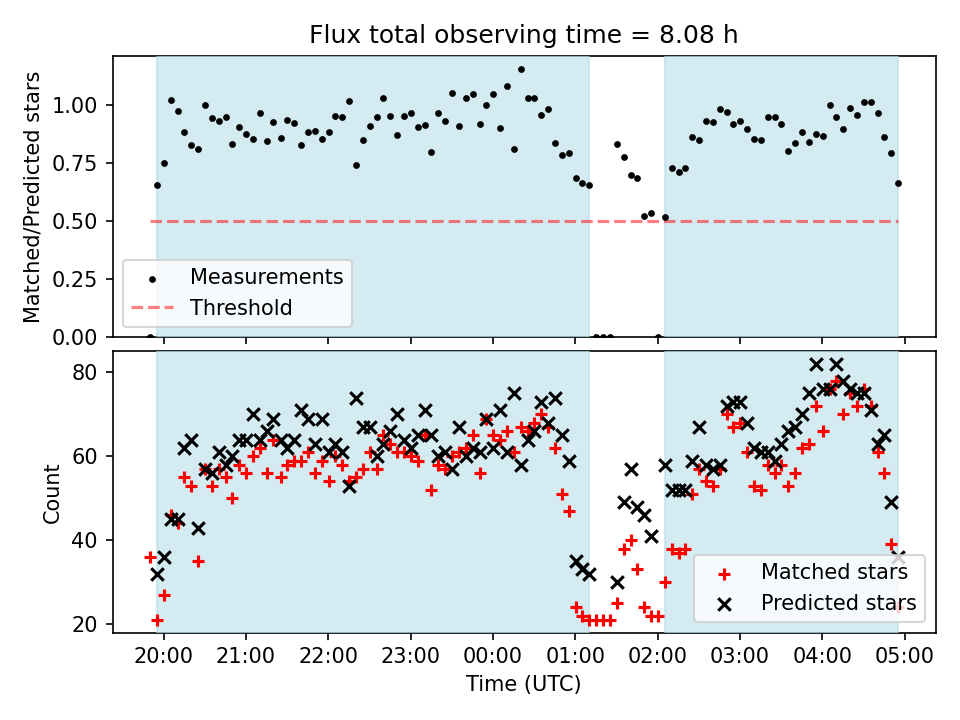 Flux total observing time = 8.08 h

Matched/Predicted stars

1.00
0.75
0.50
0.25
0.00

Measurements
Threshold

Count

80
60
40
20

Matched stars
Predicted stars

20:00
21:00
22:00
23:00
00:00
01:00
02:00
03:00
04:00
05:00

Time (UTC)